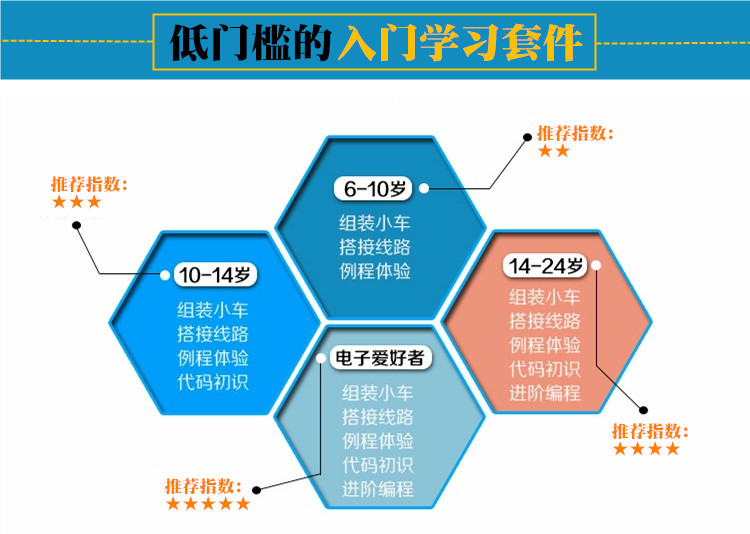 低门槛的入门学习套件

推荐指数:
★★★

10-14岁
组装小车
搭接线路
例程体验
代码初识

6-10岁
组装小车
搭接线路
例程体验

推荐指数:
★★

14-24岁
组装小车
搭接线路
例程体验
代码初识
进阶编程

推荐指数:
★★★★

电子爱好者
组装小车
搭接线路
例程体验
代码初识
进阶编程

推荐指数:
★★★★★